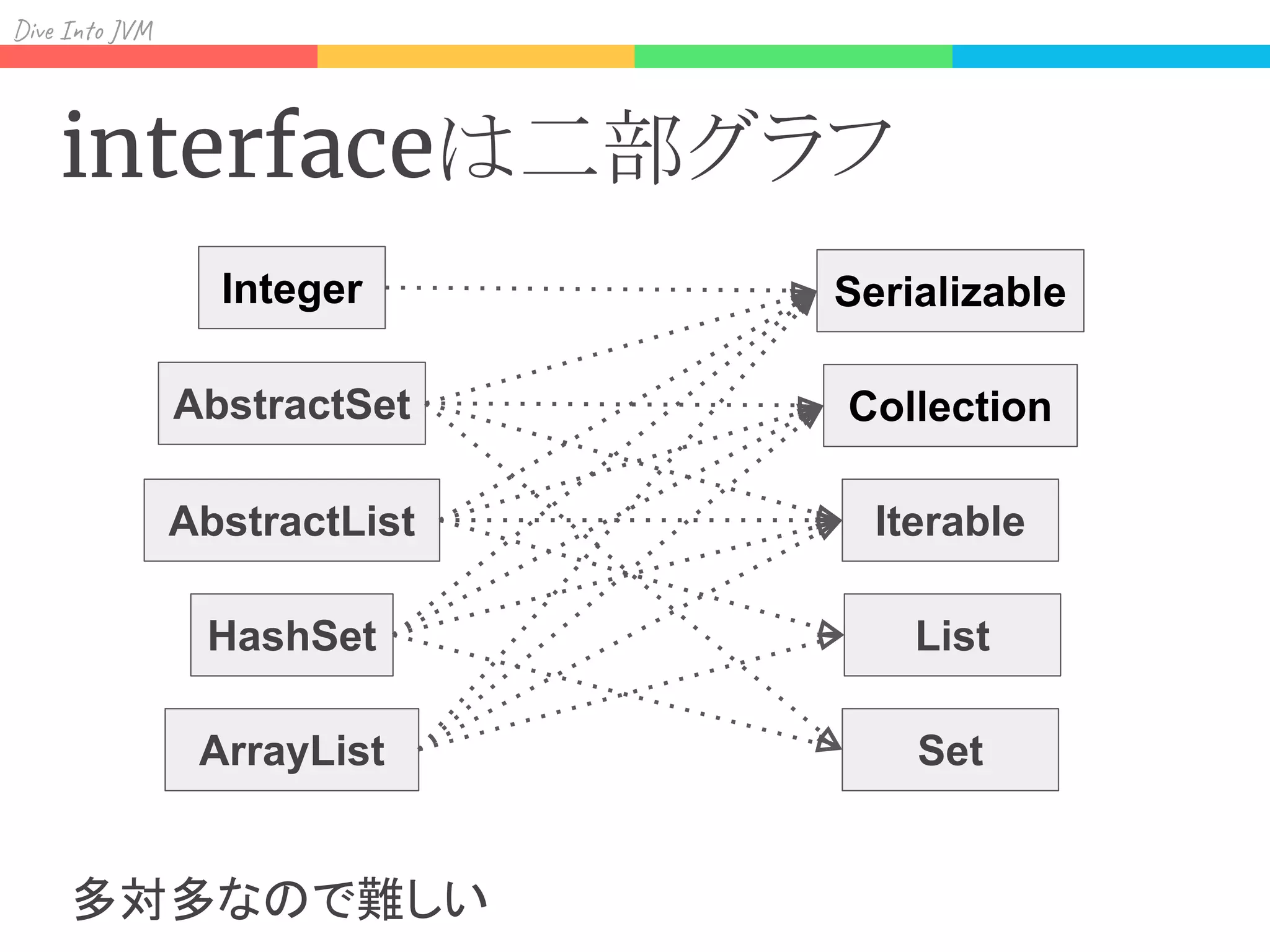 Dive Into JVM

interfaceは二部グラフ

Integer
AbstractSet
AbstractList
HashSet
ArrayList

Serializable
Collection
Iterable
List
Set

多対多なので難しい